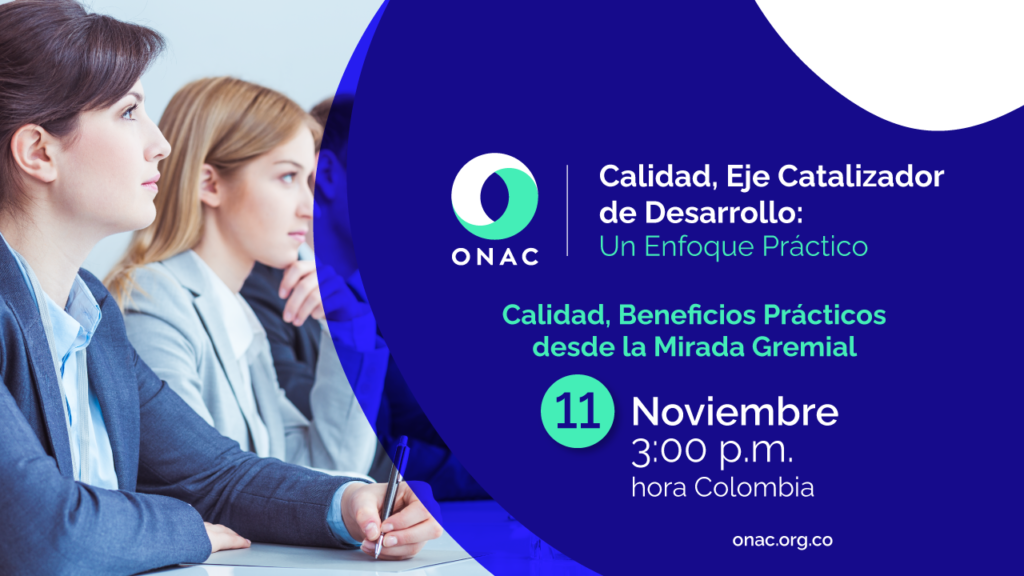 ONAC

Calidad, Eje Catalizador de Desarrollo: Un Enfoque Práctico

Calidad, Beneficios Prácticos desde la Mirada Gremial

11 Noviembre
3:00 p.m.
hora Colombia

onac.org.co